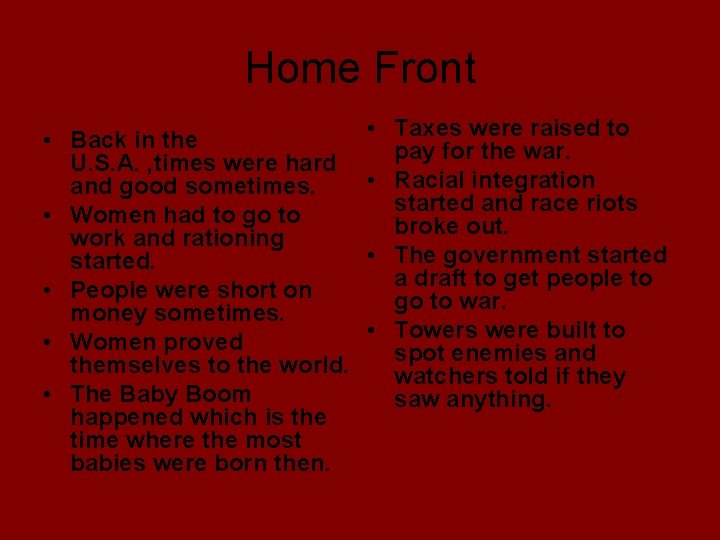 Home Front

• Back in the U.S.A. ,times were hard and good sometimes.
• Women had to go to work and rationing started.
• People were short on money sometimes.
• Women proved themselves to the world.
• The Baby Boom happened which is the time where the most babies were born then.

• Taxes were raised to pay for the war.
• Racial integration started and race riots broke out.
• The government started a draft to get people to go to war.
• Towers were built to spot enemies and watchers told if they saw anything.